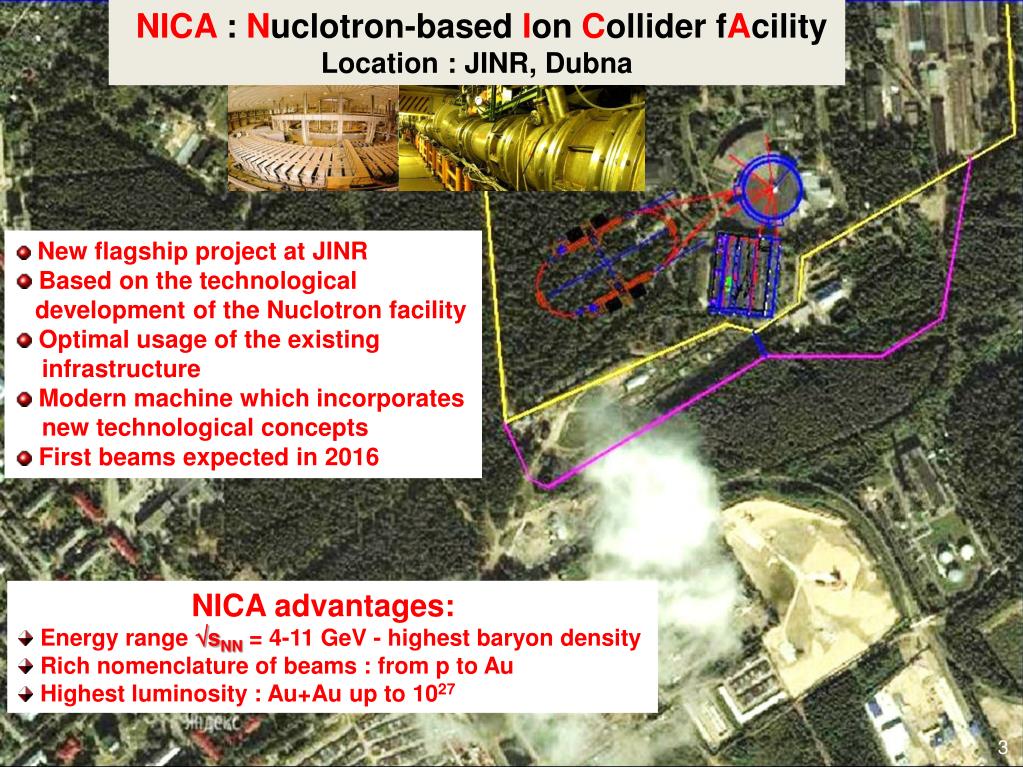 NICA : Nuclotron-based Ion Collider fAcility
Location : JINR, Dubna

New flagship project at JINR
Based on the technological development of the Nuclotron facility
Optimal usage of the existing infrastructure
Modern machine which incorporates new technological concepts
First beams expected in 2016

NICA advantages:
Energy range $\sqrt{s_{NN}}$ = 4-11 GeV - highest baryon density
Rich nomenclature of beams : from p to Au
Highest luminosity : Au+Au up to $10^{27}$

Яндекс

3